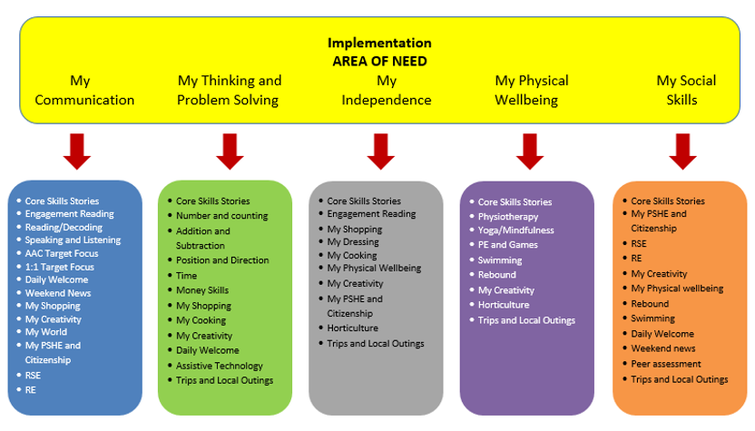 Implementation
AREA OF NEED

My Communication

My Thinking and Problem Solving

My Independence

My Physical Wellbeing

My Social Skills

- Core Skills Stories
- Engagement Reading
- Reading/Decoding
- Speaking and Listening
- AAC Target Focus
- 1:1 Target Focus
- Daily Welcome
- Weekend News
- My Shopping
- My Creativity
- My World
- My PSHE and Citizenship
- RSE
- RE

- Core Skills Stories
- Number and counting
- Addition and Subtraction
- Position and Direction
- Time
- Money Skills
- My Shopping
- My Cooking
- My Creativity
- Daily Welcome
- Assistive Technology
- Trips and Local Outings

- Core Skills Stories
- Engagement Reading
- My Shopping
- My Dressing
- My Cooking
- My Physical Wellbeing
- My Creativity
- My PSHE and Citizenship
- Horticulture
- Trips and Local Outings

- Core Skills Stories
- Physiotherapy
- Yoga/Mindfulness
- PE and Games
- Swimming
- Rebound
- My Creativity
- Horticulture
- Trips and Local Outings

- Core Skills Stories
- My PSHE and Citizenship
- RSE
- RE
- My Creativity
- My Physical wellbeing
- Rebound
- Swimming
- Daily Welcome
- Weekend news
- Peer assessment
- Trips and Local Outings